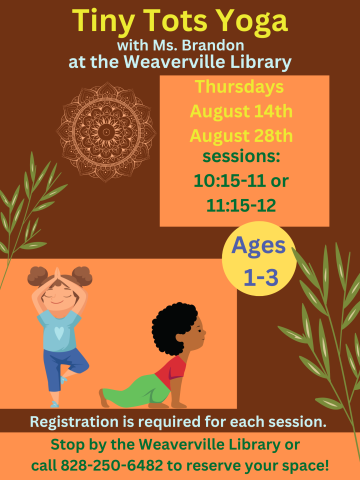 Tiny Tots Yoga
with Ms. Brandon
at the Weaverville Library

Thursdays
August 14th
August 28th
sessions:
10:15-11 or
11:15-12

Ages
1-3

Registration is required for each session.

Stop by the Weaverville Library or call 828-250-6482 to reserve your space!